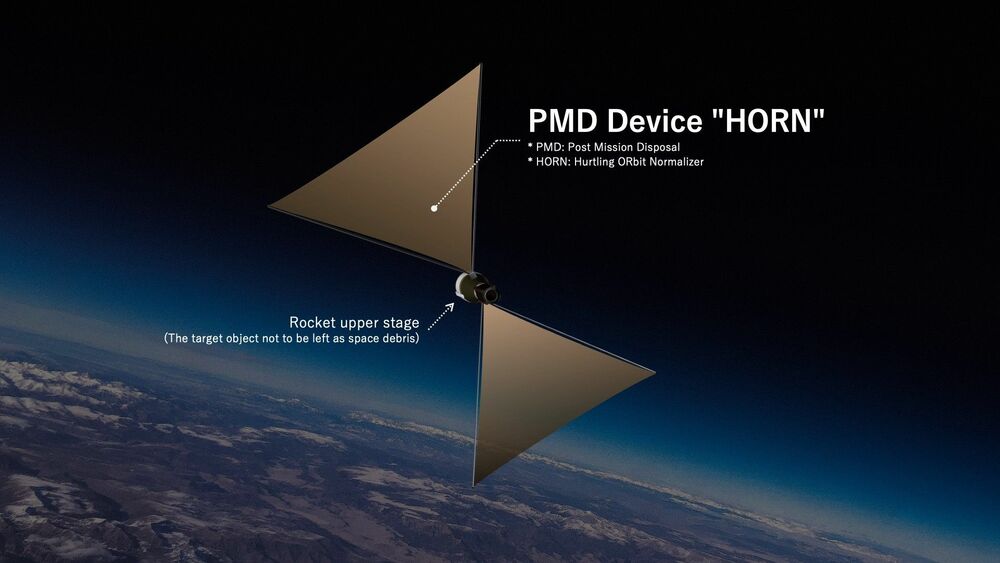 PMD Device "HORN"
* PMD: Post Mission Disposal
* HORN: Hurtling ORbit Normalizer

Rocket upper stage
(The target object not to be left as space debris)